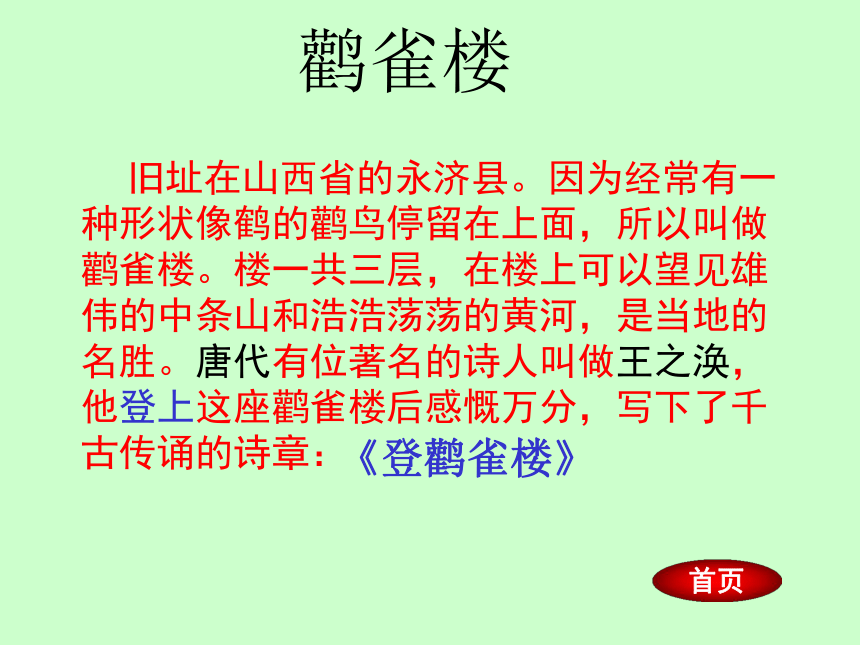 鹳雀楼

旧址在山西省的永济县。因为经常有一种形状像鹤的鹳鸟停留在上面，所以叫做鹳雀楼。楼一共三层，在楼上可以望见雄伟的中条山和浩浩荡荡的黄河，是当地的名胜。唐代有位著名的诗人叫做王之涣，他登上这座鹳雀楼后感慨万分，写下了千古传诵的诗章：《登鹳雀楼》

首页